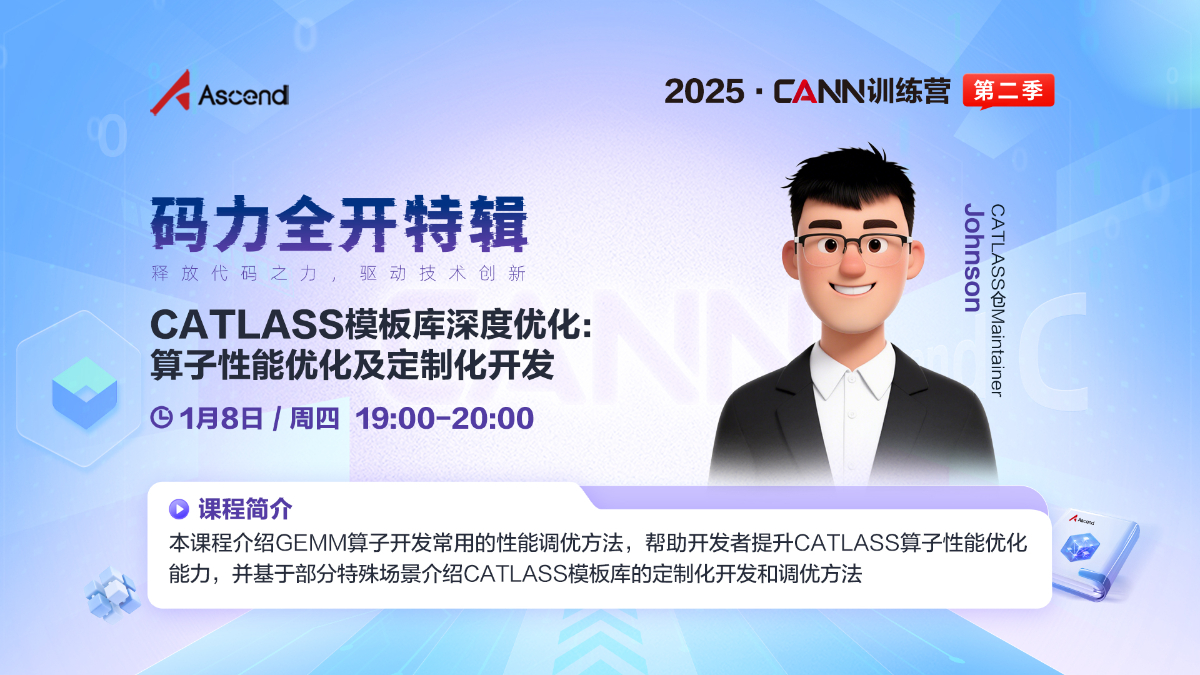 Ascend

2025 · CANN训练营 第二季

码力全开特辑
释放代码之力，驱动技术创新

CATLASS模板库深度优化：
算子性能优化及定制化开发

1月8日 / 周四 19:00-20:00

Johnson
CATLASS仓Maintainer

课程简介
本课程介绍GEMM算子开发常用的性能调优方法，帮助开发者提升CATLASS算子性能优化能力，并基于部分特殊场景介绍CATLASS模板库的定制化开发和调优方法

Ascend